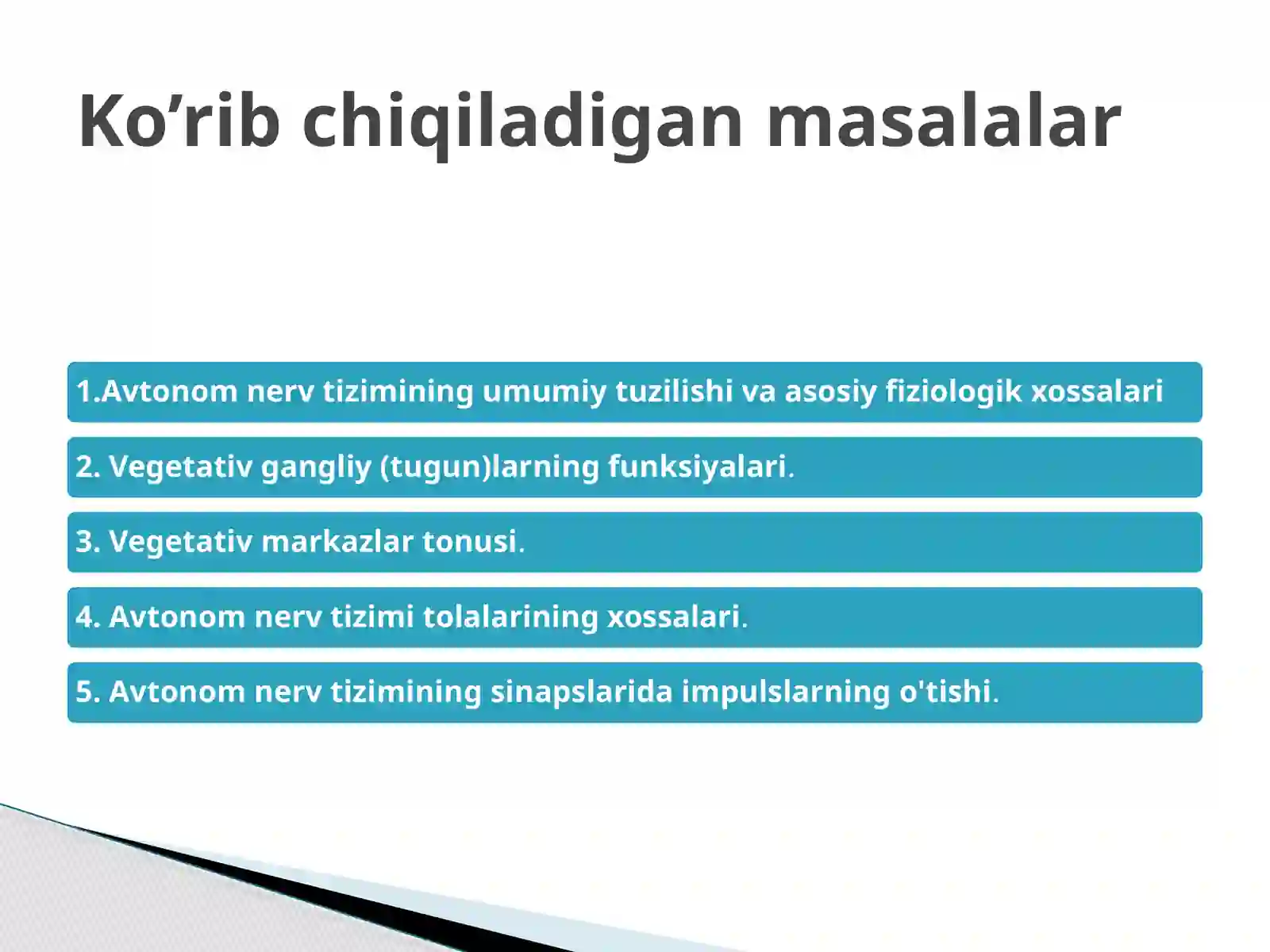 Ko’rib chiqiladigan masalalar

1.Avtonom nerv tizimining umumiy tuzilishi va asosiy fiziologik xossalari

2. Vegetativ gangliy (tugun)larning funksiyalari.

3. Vegetativ markazlar tonusi.

4. Avtonom nerv tizimi tolalarining xossalari.

5. Avtonom nerv tizimining sinapslarida impulslarning o'tishi.